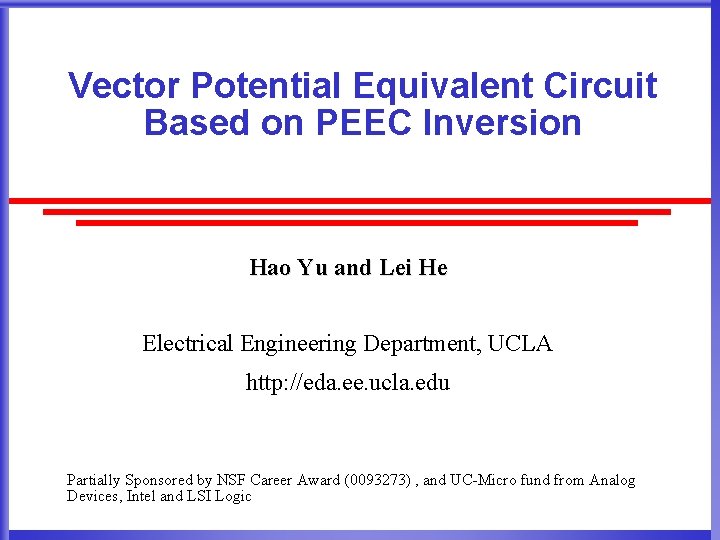 Vector Potential Equivalent Circuit Based on PEEC Inversion

Hao Yu and Lei He

Electrical Engineering Department, UCLA

http://eda.ee.ucla.edu

Partially Sponsored by NSF Career Award (0093273) , and UC-Micro fund from Analog Devices, Intel and LSI Logic